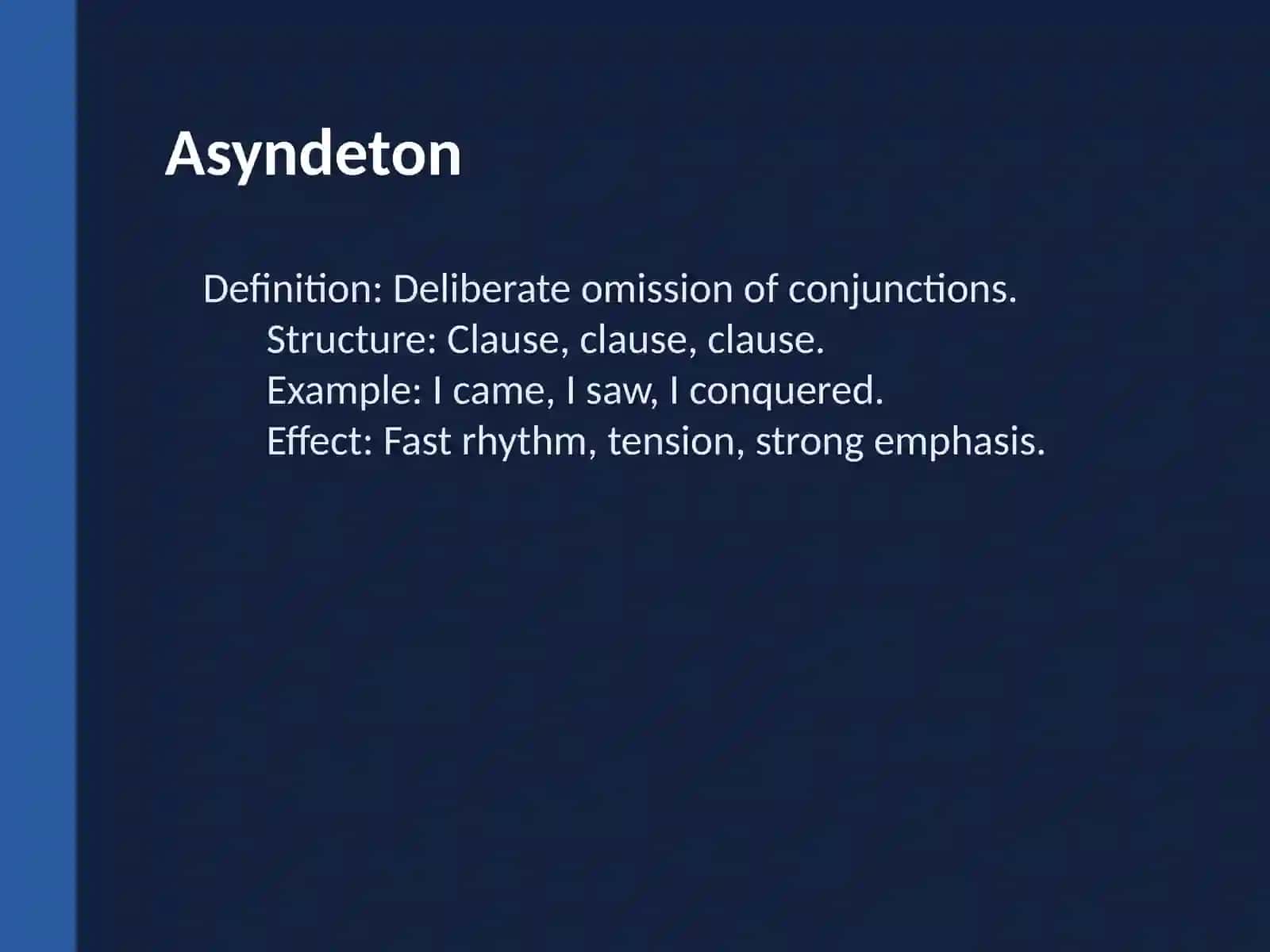 Asyndeton

Definition: Deliberate omission of conjunctions.
Structure: Clause, clause, clause.
Example: I came, I saw, I conquered.
Effect: Fast rhythm, tension, strong emphasis.